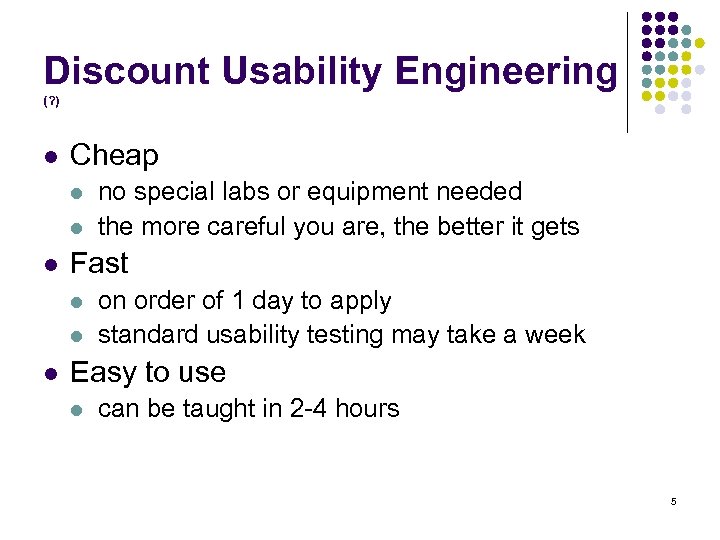 Discount Usability Engineering
(?)

- Cheap
  - no special labs or equipment needed
  - the more careful you are, the better it gets
- Fast
  - on order of 1 day to apply
  - standard usability testing may take a week
- Easy to use
  - can be taught in 2-4 hours

5